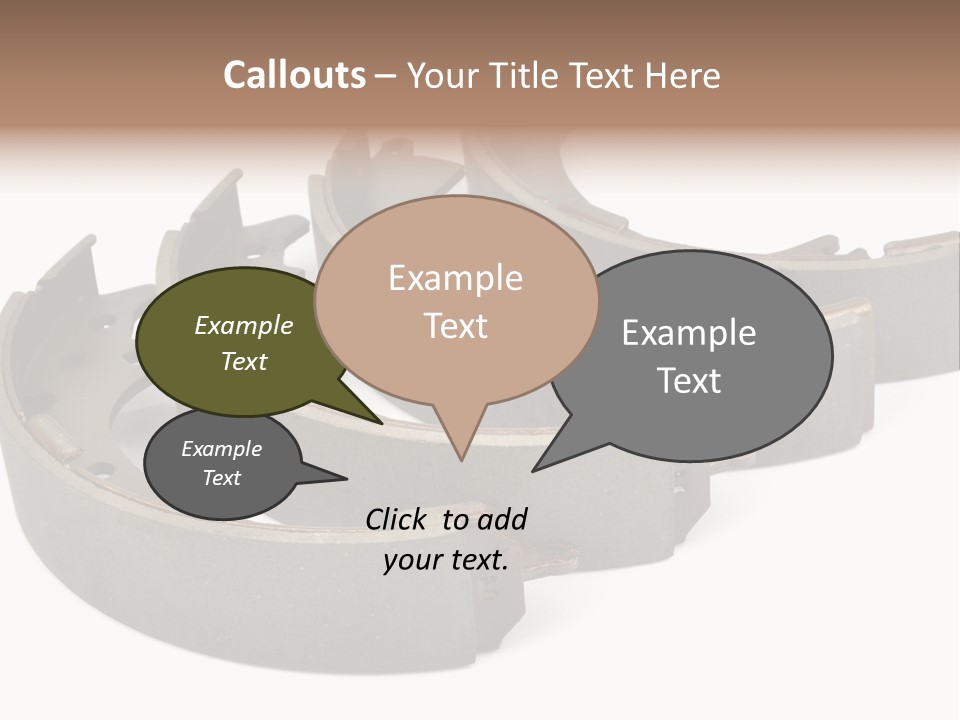 Callouts – Your Title Text Here

Example Text

Example Text

Example Text

Example Text

Click to add your text.